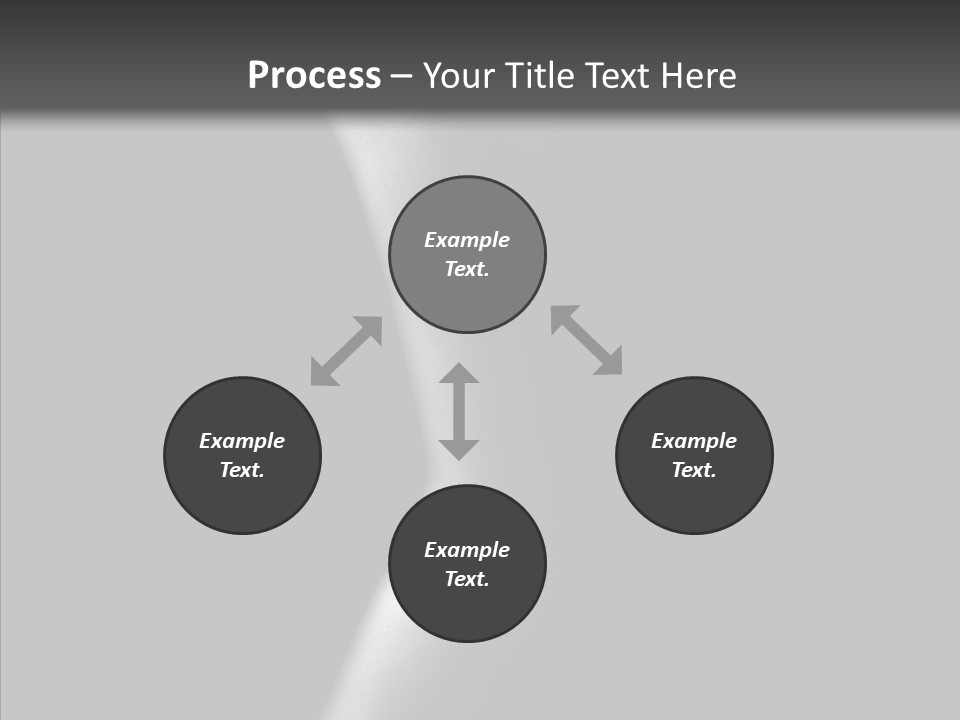 Process – Your Title Text Here

Example Text.

Example Text.

Example Text.

Example Text.